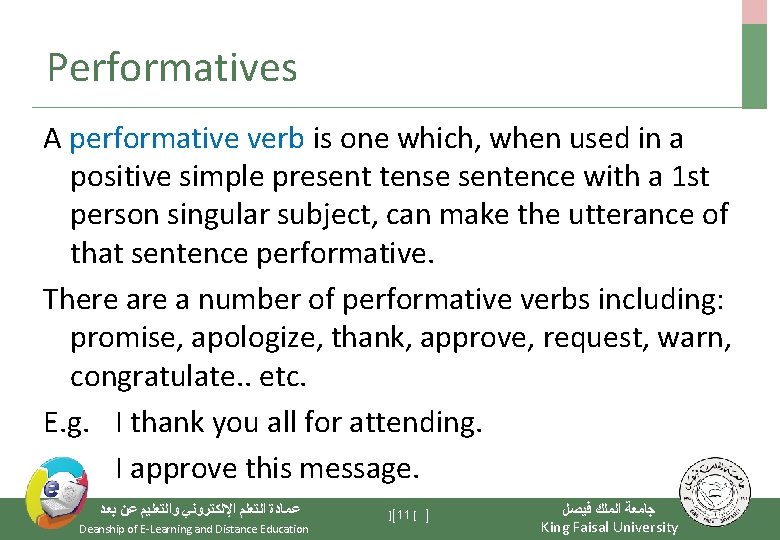 Performatives

A performative verb is one which, when used in a positive simple present tense sentence with a 1st person singular subject, can make the utterance of that sentence performative.

There are a number of performative verbs including: promise, apologize, thank, approve, request, warn, congratulate.. etc.

E.g. I thank you all for attending.

I approve this message.

عمادة التعلم الإلكتروني والتعليم عن بعد
Deanship of E-Learning and Distance Education

][11 [ ]

جامعة الملك فيصل
King Faisal University